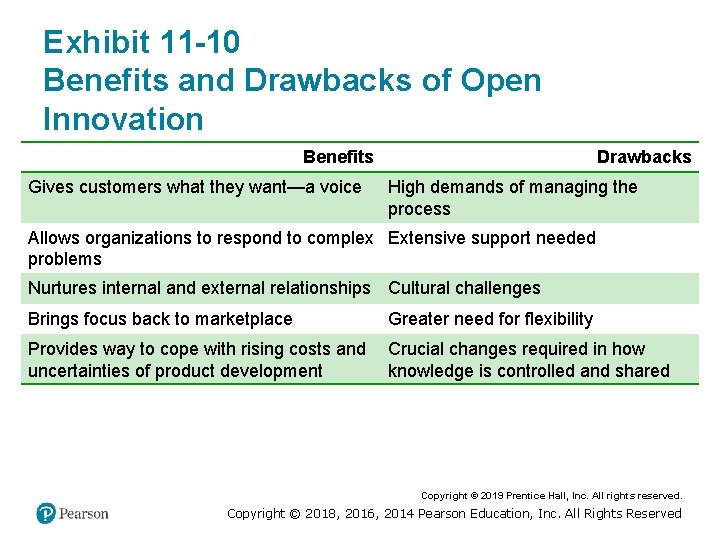 Exhibit 11-10
Benefits and Drawbacks of Open Innovation

| Benefits | Drawbacks |
|---|---|
| Gives customers what they want—a voice | High demands of managing the process |
| Allows organizations to respond to complex problems | Extensive support needed |
| Nurtures internal and external relationships | Cultural challenges |
| Brings focus back to marketplace | Greater need for flexibility |
| Provides way to cope with rising costs and uncertainties of product development | Crucial changes required in how knowledge is controlled and shared |

Copyright © 2019 Prentice Hall, Inc. All rights reserved.

Pearson

Copyright © 2018, 2016, 2014 Pearson Education, Inc. All Rights Reserved